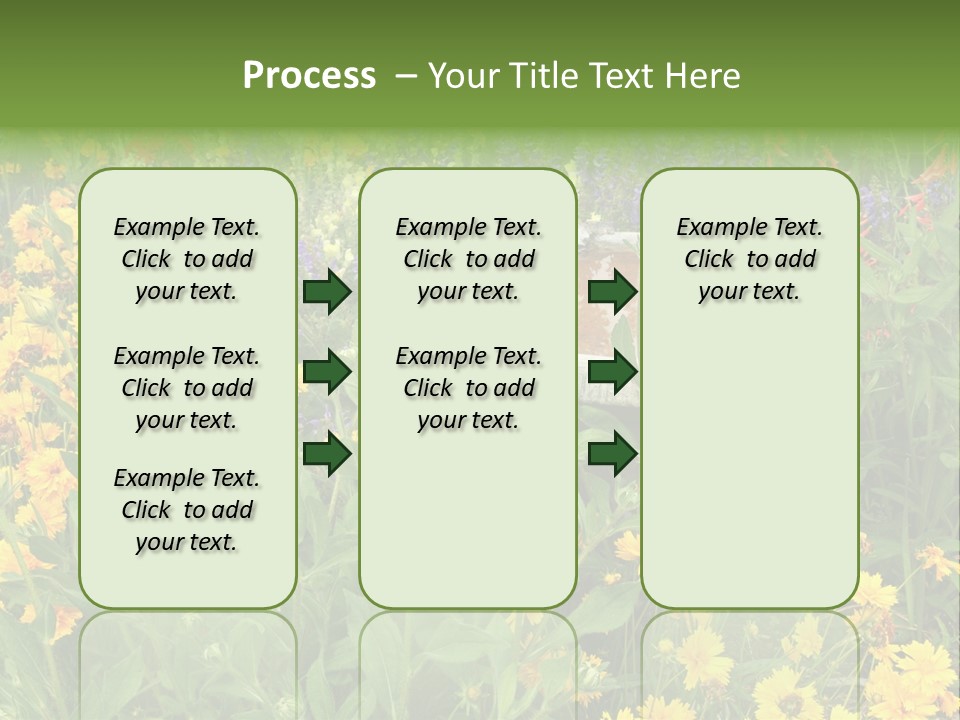 Process – Your Title Text Here

Example Text. Click to add your text.

Example Text. Click to add your text.

Example Text. Click to add your text.

Example Text. Click to add your text.

Example Text. Click to add your text.

Example Text. Click to add your text.